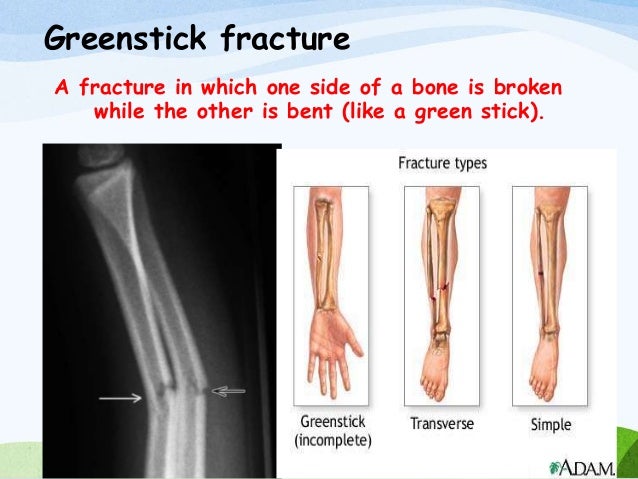 Greenstick fracture

A fracture in which one side of a bone is broken while the other is bent (like a green stick).

Fracture types

Greenstick (incomplete)

Transverse

Simple

A.D.A.M.